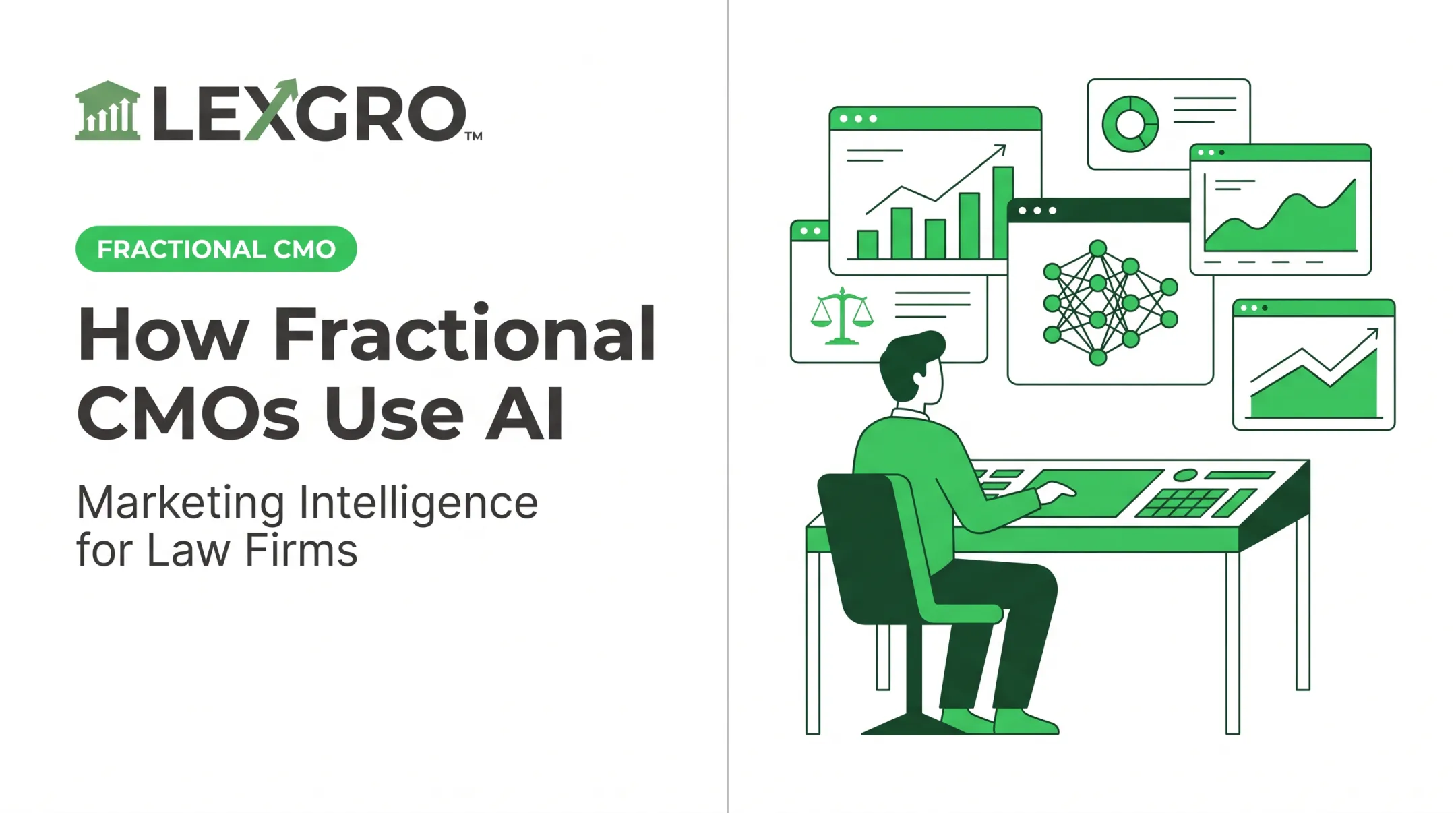 LEXGRO™

FRACTIONAL CMO

How Fractional CMOs Use AI

Marketing Intelligence for Law Firms